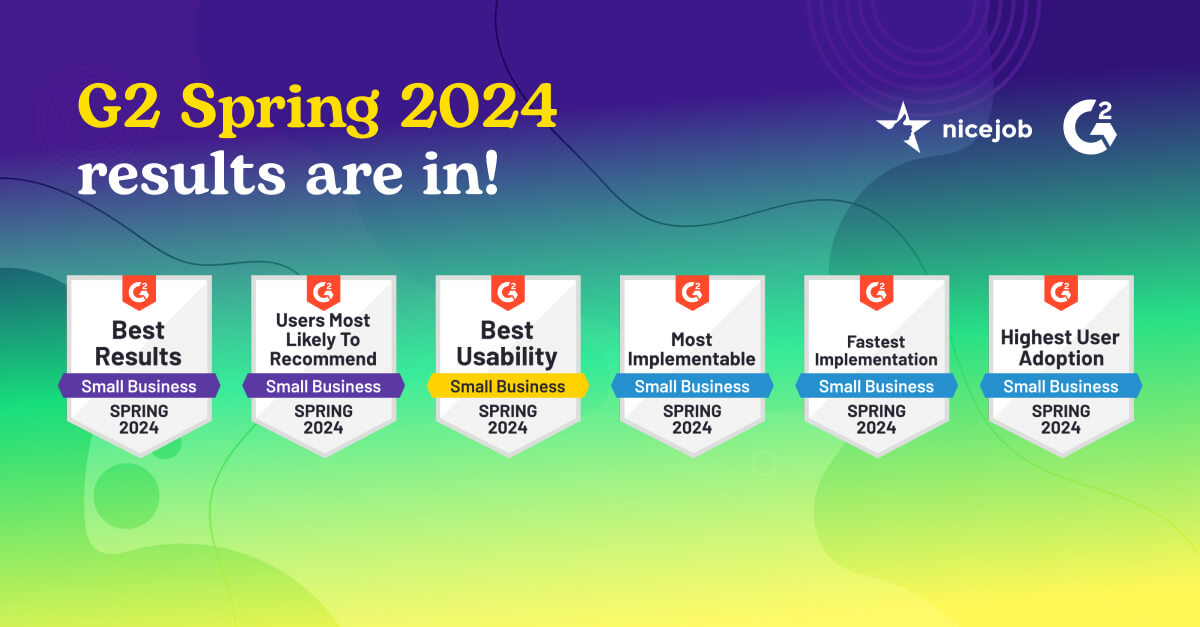 G2 Spring 2024
results are in!

nicejob

G2

G2
Best Results
Small Business
SPRING 2024

G2
Users Most Likely To Recommend
Small Business
SPRING 2024

G2
Best Usability
Small Business
SPRING 2024

G2
Most Implementable
Small Business
SPRING 2024

G2
Fastest Implementation
Small Business
SPRING 2024

G2
Highest User Adoption
Small Business
SPRING 2024